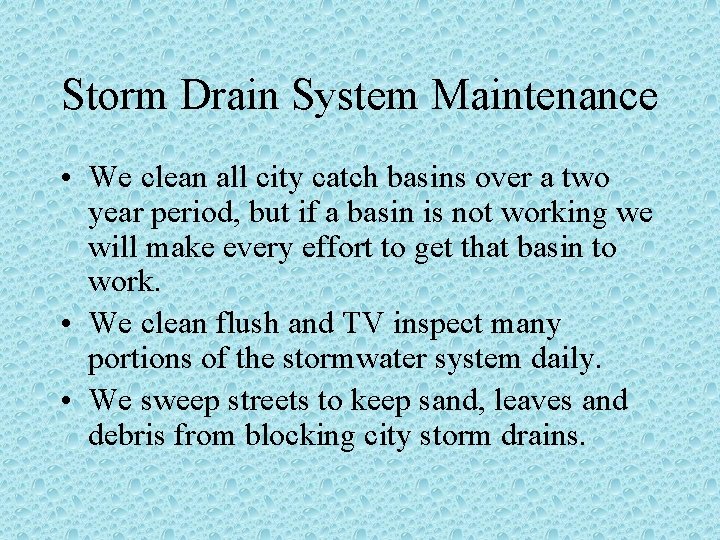 Storm Drain System Maintenance

• We clean all city catch basins over a two year period, but if a basin is not working we will make every effort to get that basin to work.
• We clean flush and TV inspect many portions of the stormwater system daily.
• We sweep streets to keep sand, leaves and debris from blocking city storm drains.